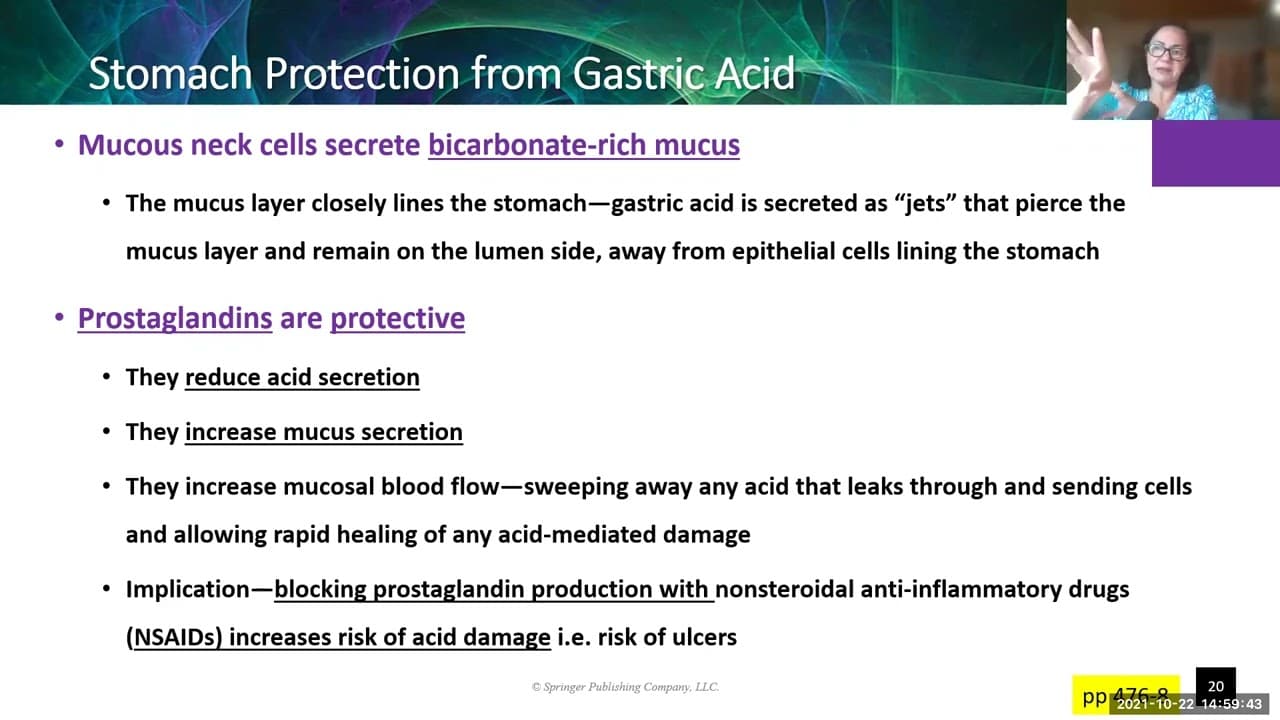 Stomach Protection from Gastric Acid

• Mucous neck cells secrete bicarbonate-rich mucus

• The mucus layer closely lines the stomach—gastric acid is secreted as "jets" that pierce the mucus layer and remain on the lumen side, away from epithelial cells lining the stomach

• Prostaglandins are protective

• They reduce acid secretion

• They increase mucus secretion

• They increase mucosal blood flow—sweeping away any acid that leaks through and sending cells and allowing rapid healing of any acid-mediated damage

• Implication—blocking prostaglandin production with nonsteroidal anti-inflammatory drugs (NSAIDs) increases risk of acid damage i.e. risk of ulcers

© Springer Publishing Company, LLC.

pp 476-8

20

2021-10-22 14:59:43